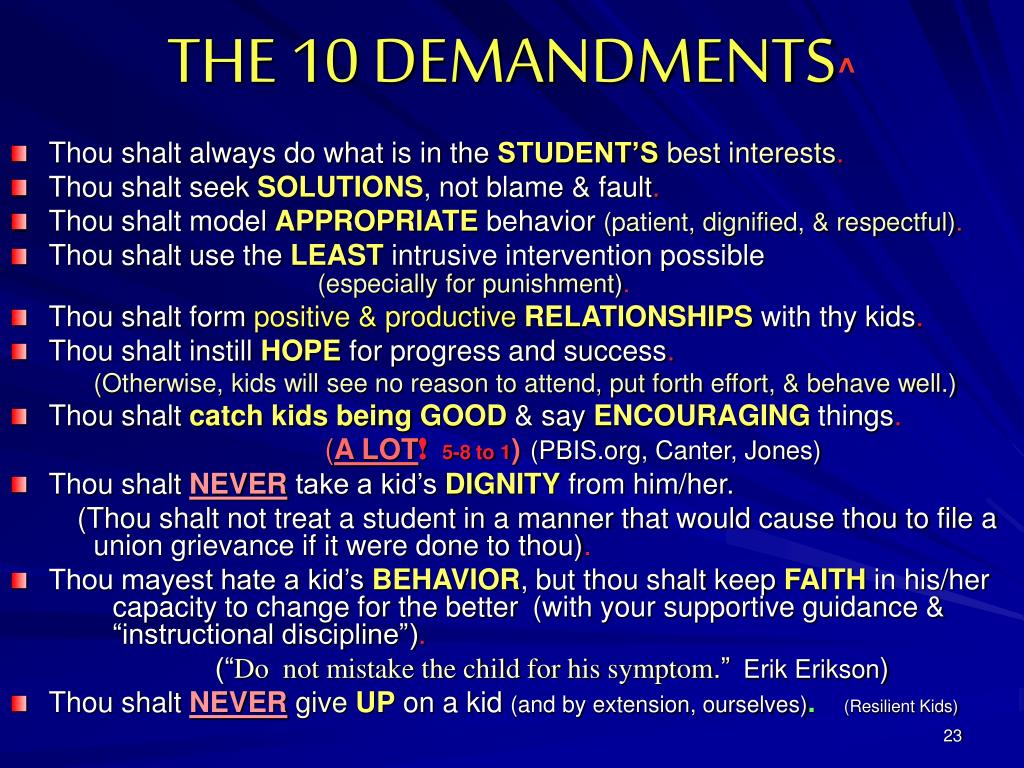 THE 10 DEMANDMENTS^

Thou shalt always do what is in the STUDENT'S best interests.

Thou shalt seek SOLUTIONS, not blame & fault.

Thou shalt model APPROPRIATE behavior (patient, dignified, & respectful).

Thou shalt use the LEAST intrusive intervention possible (especially for punishment).

Thou shalt form positive & productive RELATIONSHIPS with thy kids.

Thou shalt instill HOPE for progress and success. (Otherwise, kids will see no reason to attend, put forth effort, & behave well.)

Thou shalt catch kids being GOOD & say ENCOURAGING things. (A LOT! 5-8 to 1) (PBIS.org, Canter, Jones)

Thou shalt NEVER take a kid's DIGNITY from him/her. (Thou shalt not treat a student in a manner that would cause thou to file a union grievance if it were done to thou).

Thou mayest hate a kid's BEHAVIOR, but thou shalt keep FAITH in his/her capacity to change for the better (with your supportive guidance & "instructional discipline"). ("Do not mistake the child for his symptom." Erik Erikson)

Thou shalt NEVER give UP on a kid (and by extension, ourselves). (Resilient Kids)

23